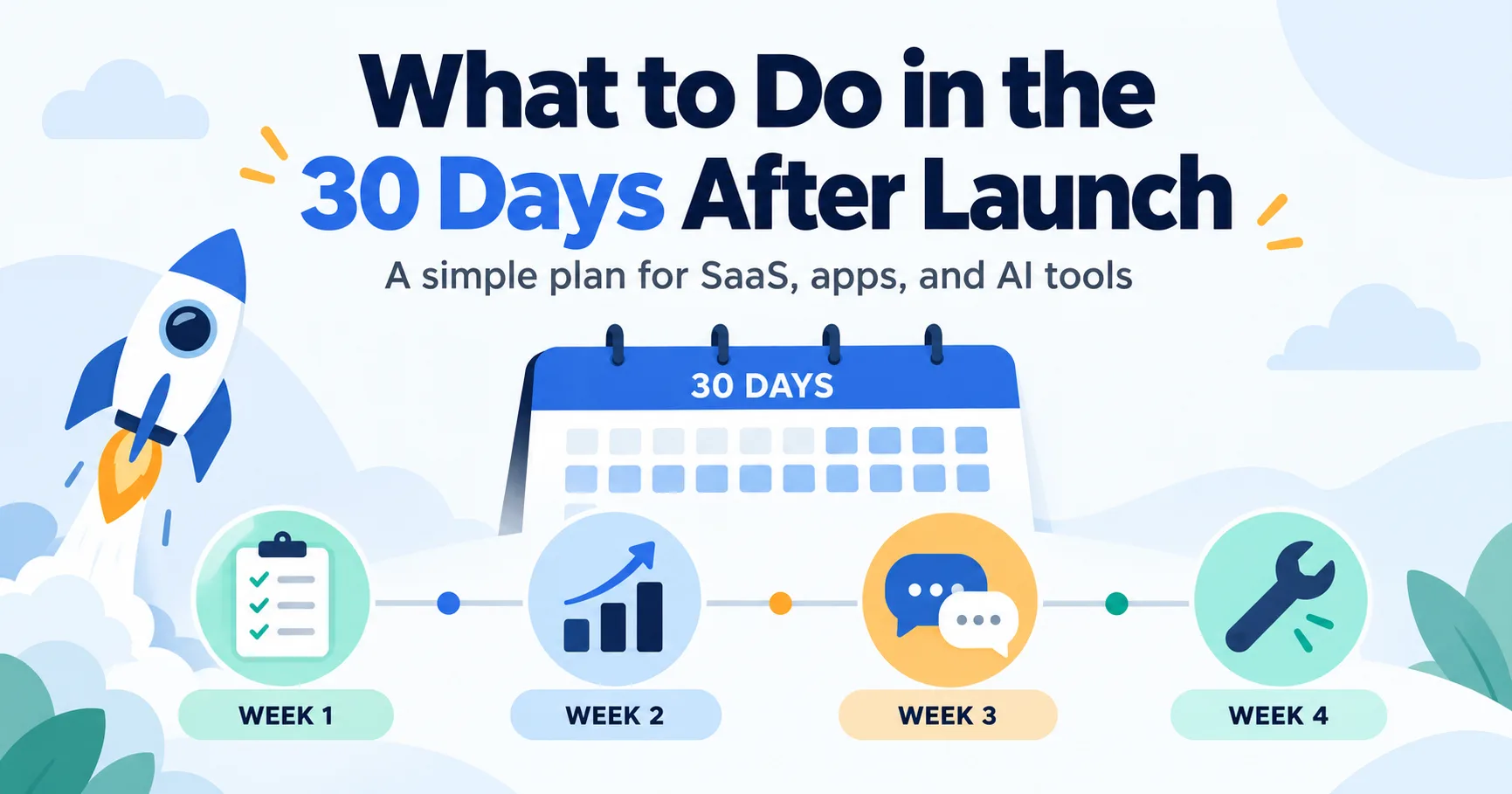 What to Do in the 30 Days After Launch

A simple plan for SaaS, apps, and AI tools

30 DAYS

WEEK 1

WEEK 2

WEEK 3

WEEK 4